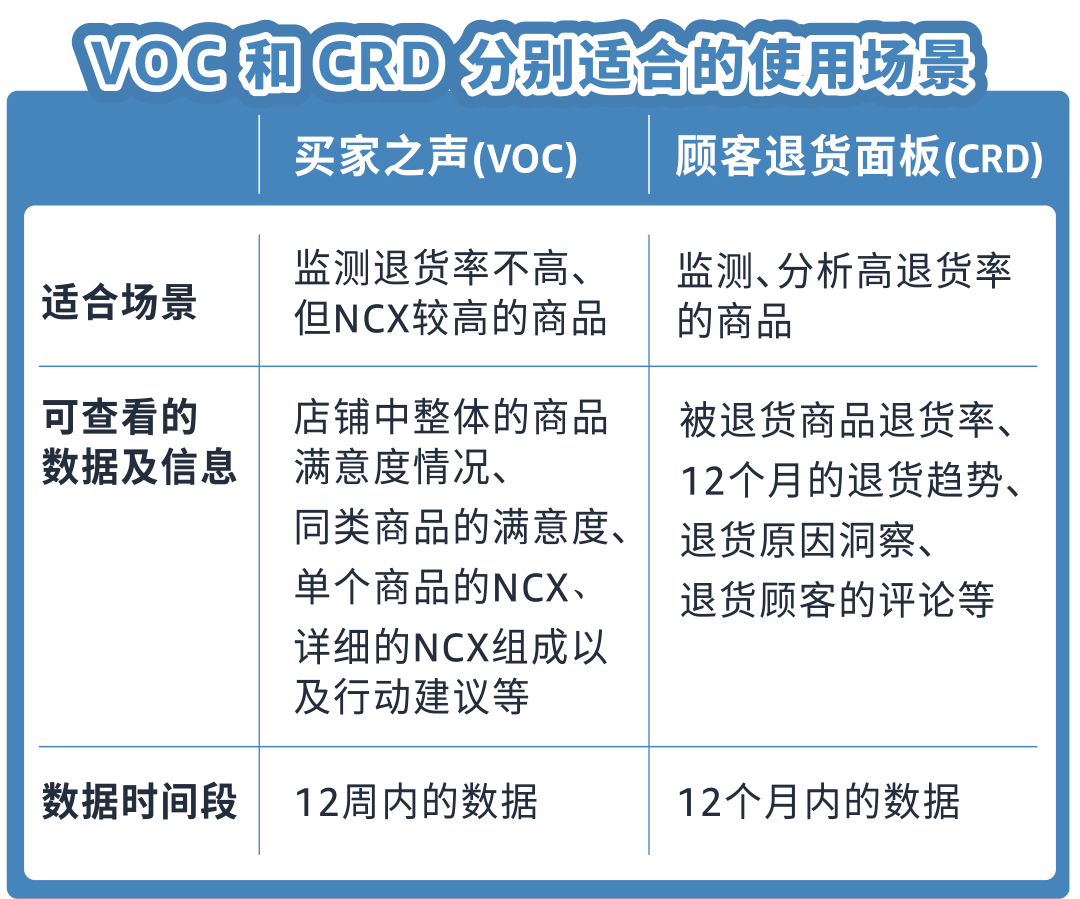 VOC 和 CRD 分别适合的使用场景

| | 买家之声(VOC) | 顾客退货面板(CRD) |
|---|---|---|
| 适合场景 | 监测退货率不高、但NCX较高的商品 | 监测、分析高退货率的商品 |
| 可查看的数据及信息 | 店铺中整体的商品满意度情况、同类商品的满意度、单个商品的NCX、详细的NCX组成以及行动建议等 | 被退货商品退货率、12个月的退货趋势、退货原因洞察、退货顾客的评论等 |
| 数据时间段 | 12周内的数据 | 12个月内的数据 |